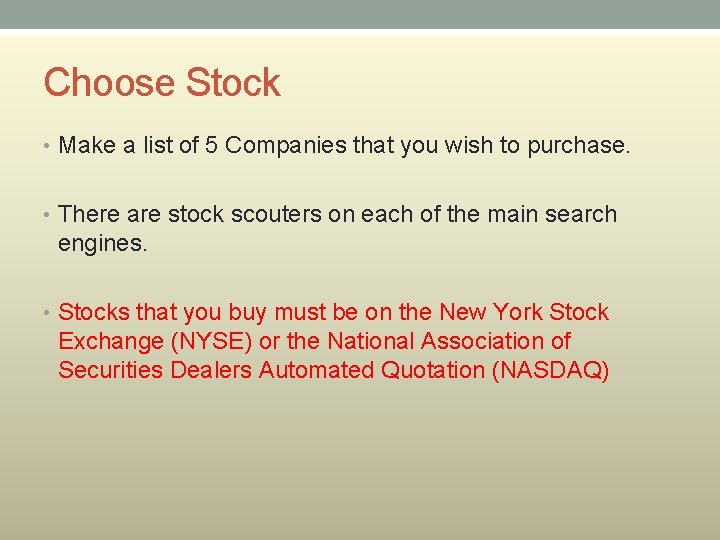 Choose Stock

• Make a list of 5 Companies that you wish to purchase.

• There are stock scouters on each of the main search engines.

• Stocks that you buy must be on the New York Stock Exchange (NYSE) or the National Association of Securities Dealers Automated Quotation (NASDAQ)